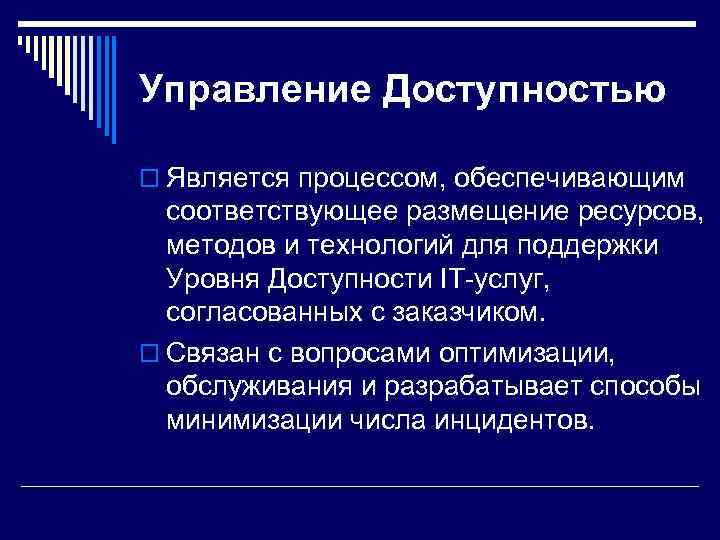 Управление Доступностью

Является процессом, обеспечивающим соответствующее размещение ресурсов, методов и технологий для поддержки Уровня Доступности IT-услуг, согласованных с заказчиком.

Связан с вопросами оптимизации, обслуживания и разрабатывает способы минимизации числа инцидентов.